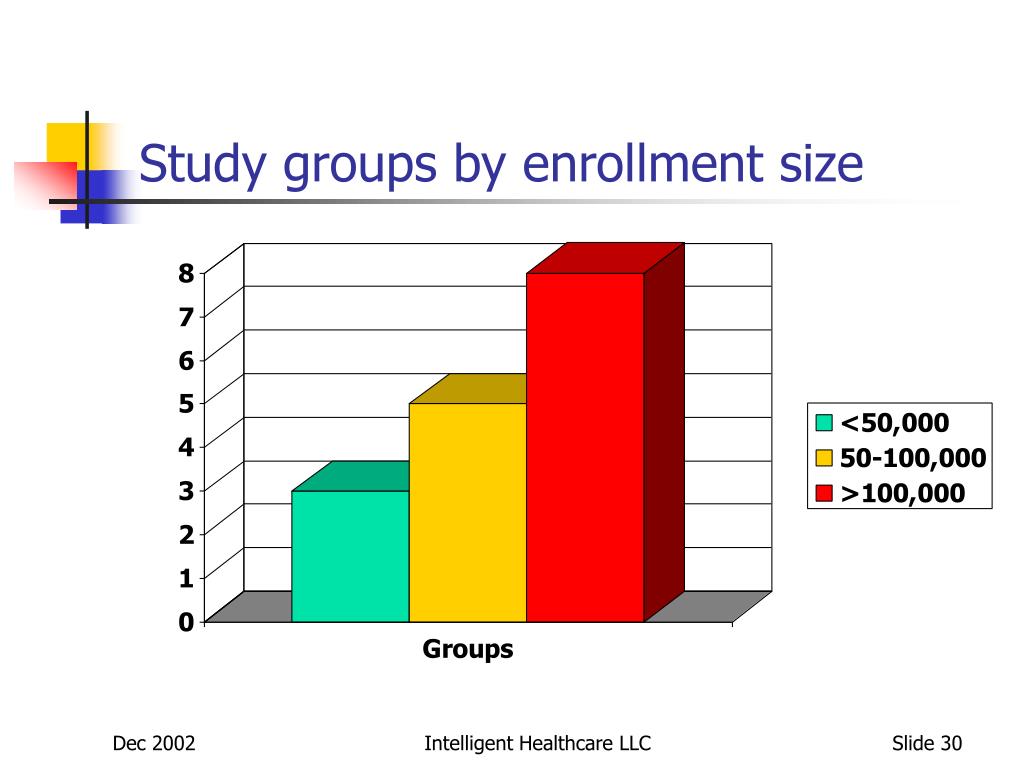 Study groups by enrollment size

8
7
6
5
4
3
2
1
0

Groups

<50,000
50-100,000
>100,000

Dec 2002
Intelligent Healthcare LLC
Slide 30